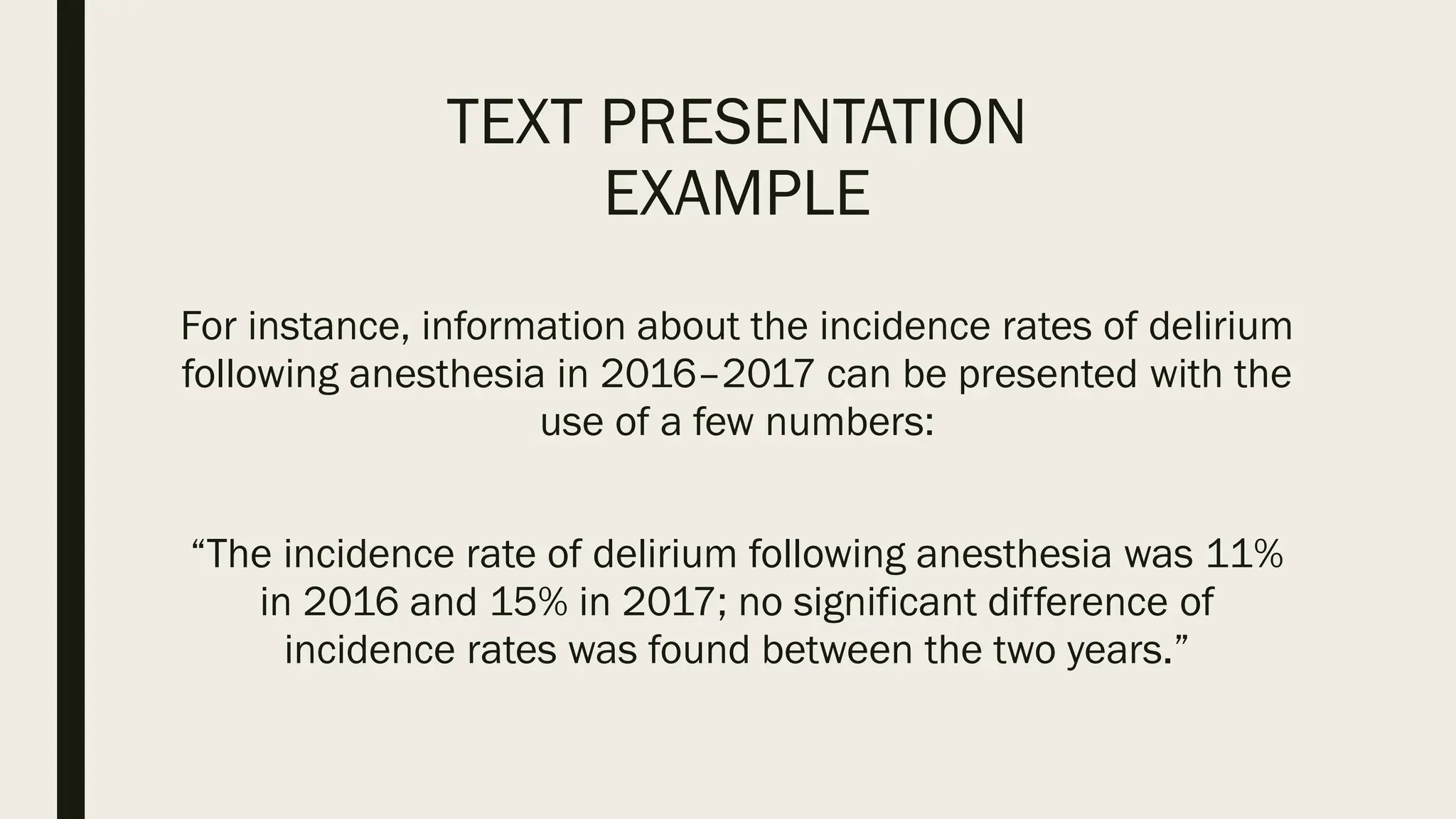 TEXT PRESENTATION EXAMPLE

For instance, information about the incidence rates of delirium following anesthesia in 2016–2017 can be presented with the use of a few numbers:

“The incidence rate of delirium following anesthesia was 11% in 2016 and 15% in 2017; no significant difference of incidence rates was found between the two years.”